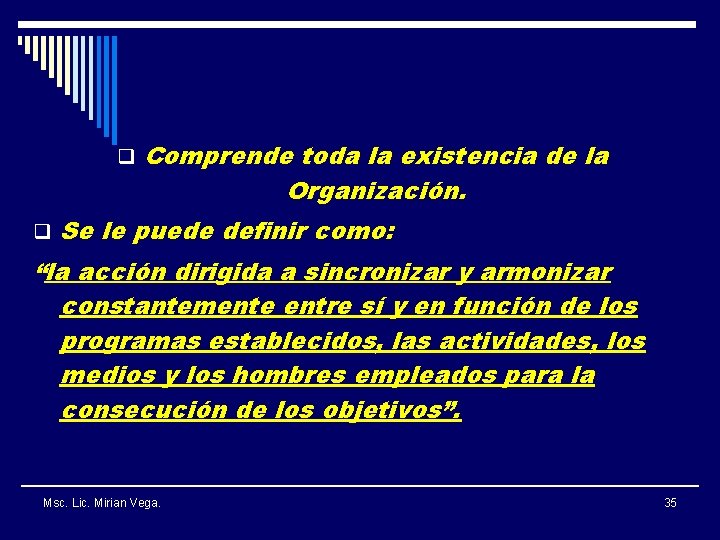 Comprende toda la existencia de la Organización.

Se le puede definir como:

“la acción dirigida a sincronizar y armonizar constantemente entre sí y en función de los programas establecidos, las actividades, los medios y los hombres empleados para la consecución de los objetivos”.

Msc. Lic. Mirian Vega.

35